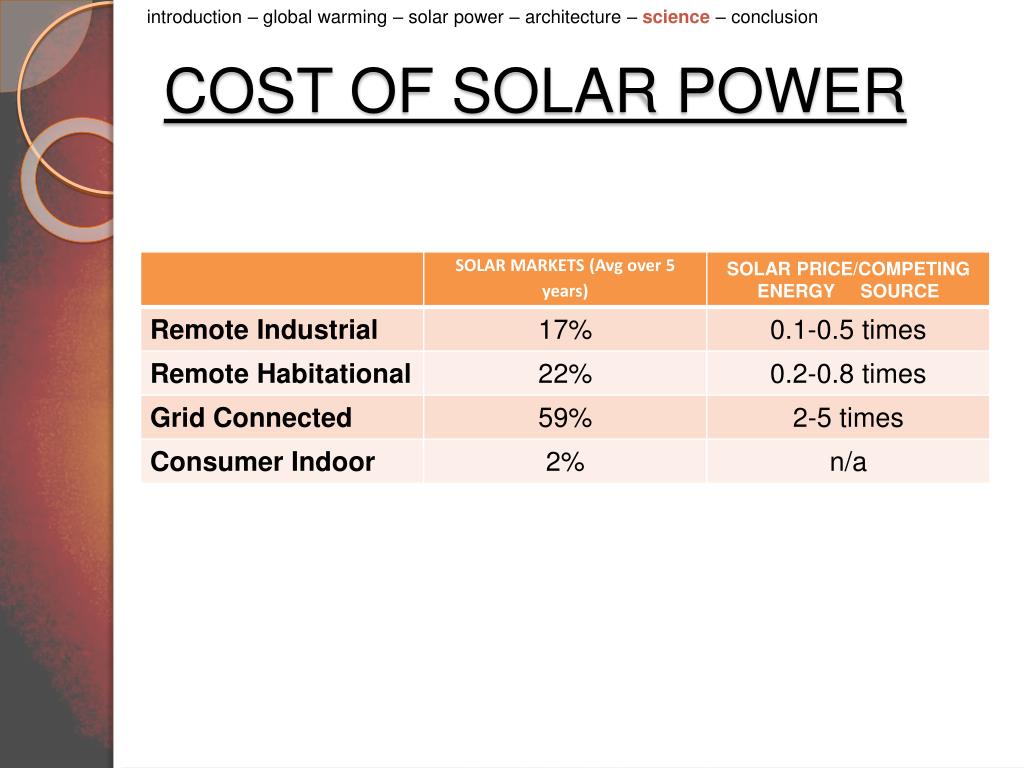 introduction – global warming – solar power – architecture – science – conclusion

COST OF SOLAR POWER

| | SOLAR MARKETS (Avg over 5 years) | SOLAR PRICE/COMPETING ENERGY SOURCE |
|---|---|---|
| Remote Industrial | 17% | 0.1-0.5 times |
| Remote Habitational | 22% | 0.2-0.8 times |
| Grid Connected | 59% | 2-5 times |
| Consumer Indoor | 2% | n/a |